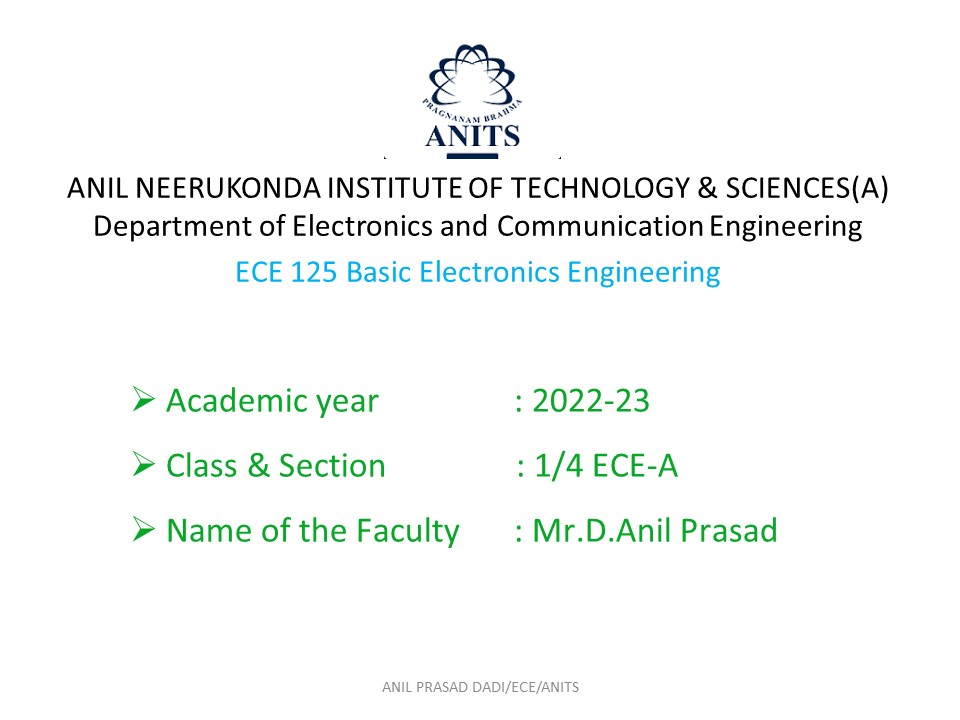 PRAGNANAM BRAHMA
ANITS

ANIL NEERUKONDA INSTITUTE OF TECHNOLOGY & SCIENCES(A)
Department of Electronics and Communication Engineering
ECE 125 Basic Electronics Engineering

➢ Academic year : 2022-23
➢ Class & Section : 1/4 ECE-A
➢ Name of the Faculty : Mr.D.Anil Prasad

ANIL PRASAD DADI/ECE/ANITS